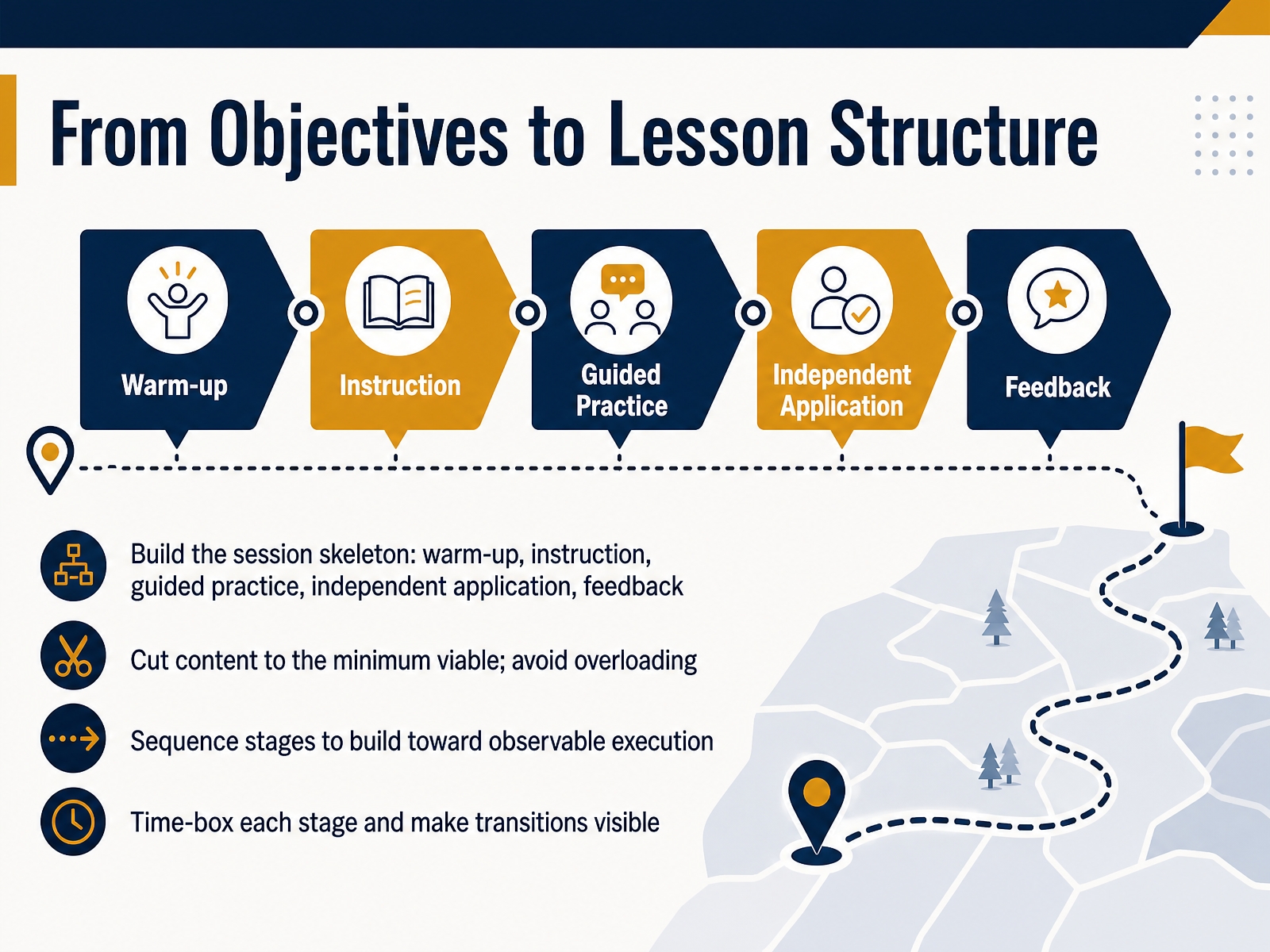 From Objectives to Lesson Structure

Warm-up

Instruction

Guided Practice

Independent Application

Feedback

Build the session skeleton: warm-up, instruction, guided practice, independent application, feedback

Cut content to the minimum viable; avoid overloading

Sequence stages to build toward observable execution

Time-box each stage and make transitions visible